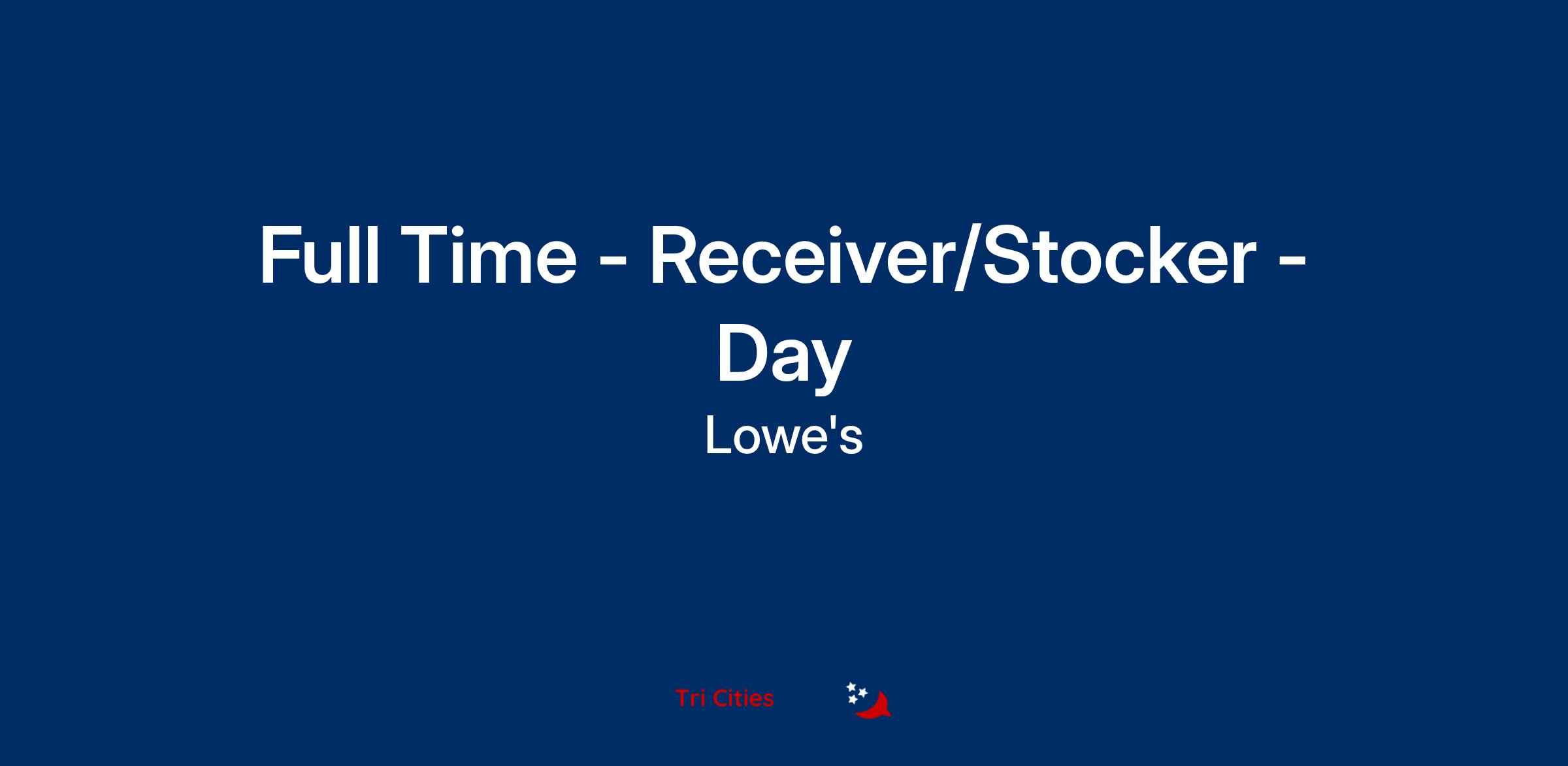 Full Time - Receiver/Stocker - Day

Lowe's

Tri Cities